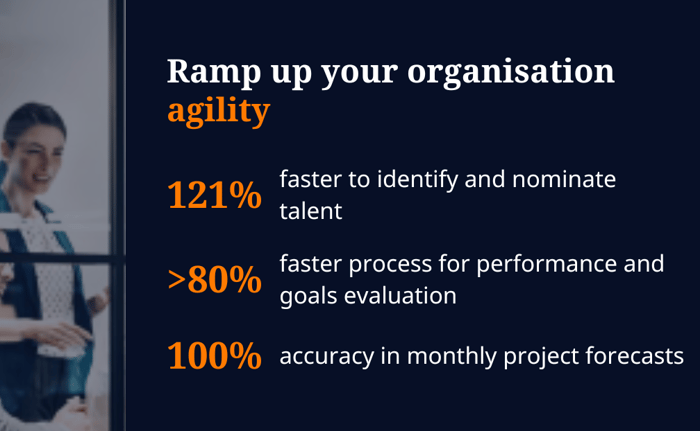 Ramp up your organisation agility

121% faster to identify and nominate talent

>80% faster process for performance and goals evaluation

100% accuracy in monthly project forecasts